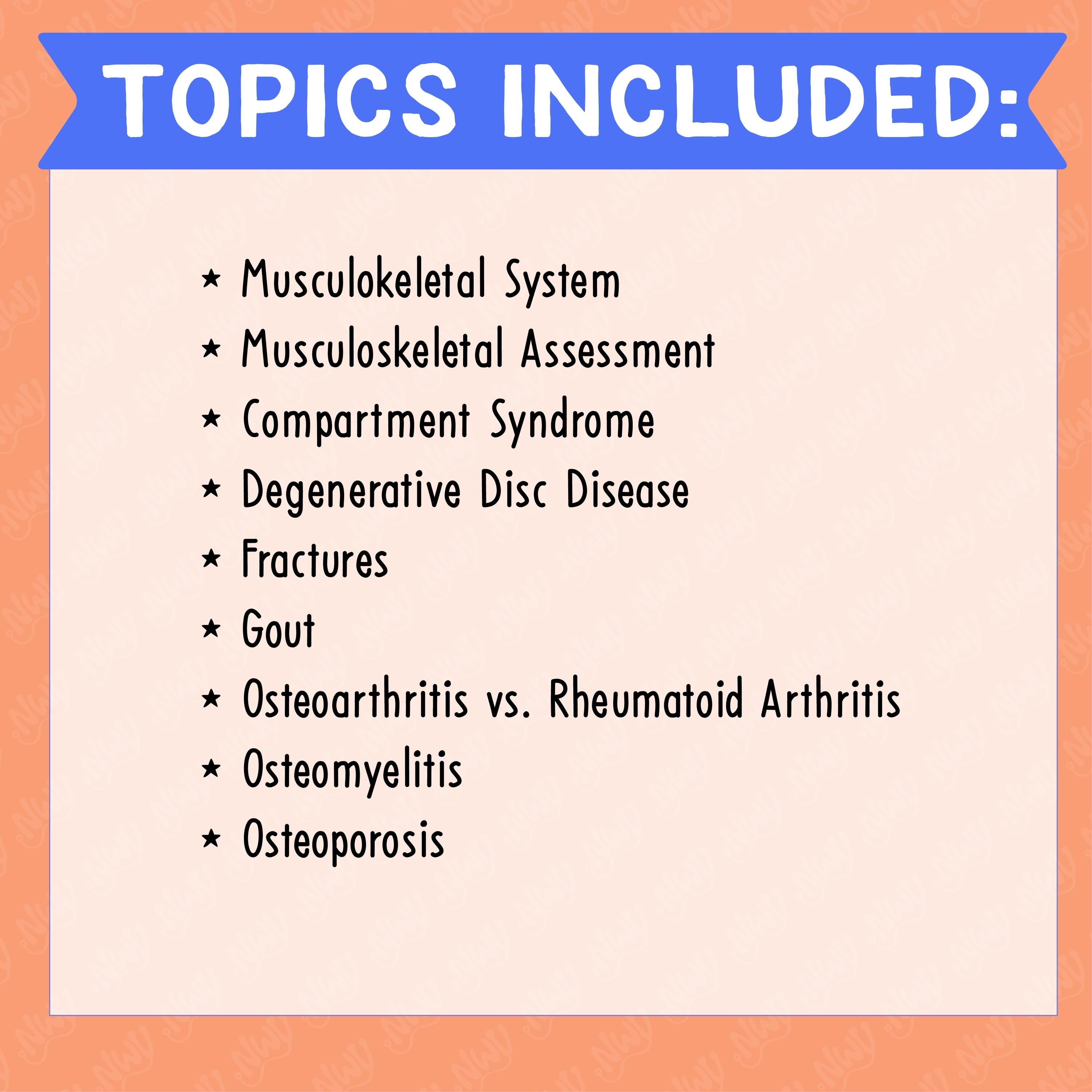 TOPICS INCLUDED:

★ Musculokeletal System
★ Musculoskeletal Assessment
★ Compartment Syndrome
★ Degenerative Disc Disease
★ Fractures
★ Gout
★ Osteoarthritis vs. Rheumatoid Arthritis
★ Osteomyelitis
★ Osteoporosis